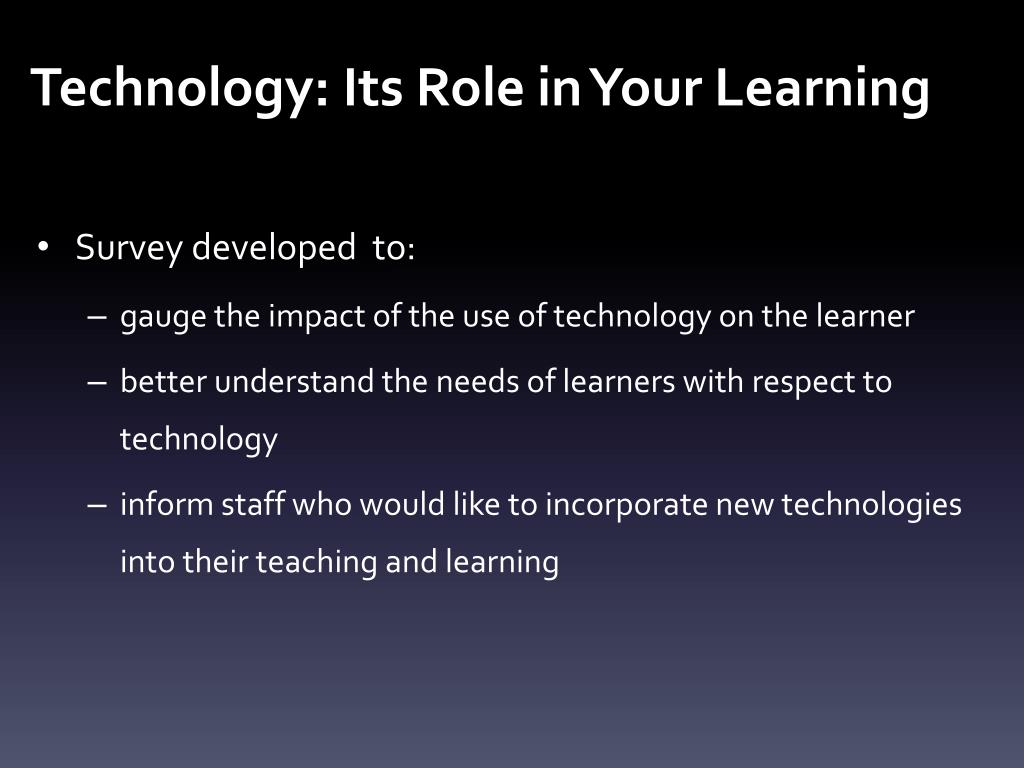 Technology: Its Role in Your Learning

• Survey developed to:
– gauge the impact of the use of technology on the learner
– better understand the needs of learners with respect to technology
– inform staff who would like to incorporate new technologies into their teaching and learning